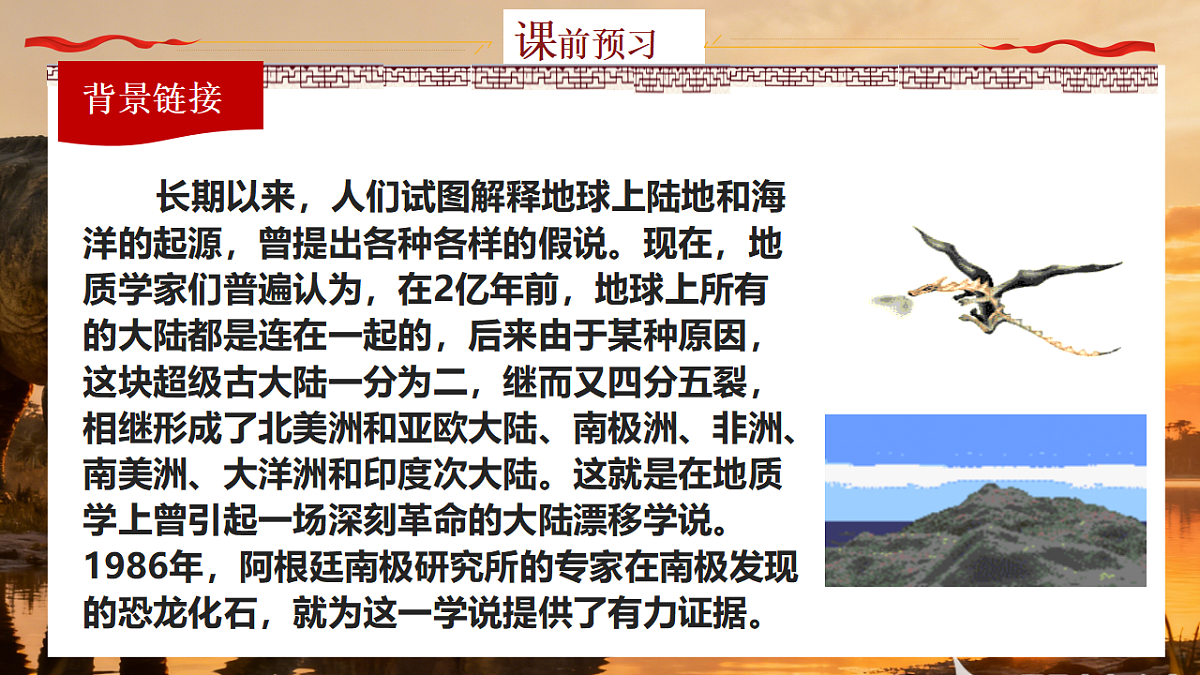 课前预习

背景链接

长期以来，人们试图解释地球上陆地和海洋的起源，曾提出各种各样的假说。现在，地质学家们普遍认为，在2亿年前，地球上所有的大陆都是连在一起的，后来由于某种原因，这块超级古大陆一分为二，继而又四分五裂，相继形成了北美洲和亚欧大陆、南极洲、非洲、南美洲、大洋洲和印度次大陆。这就是在地质学上曾引起一场深刻革命的大陆漂移学说。1986年，阿根廷南极研究所的专家在南极发现的恐龙化石，就为这一学说提供了有力证据。